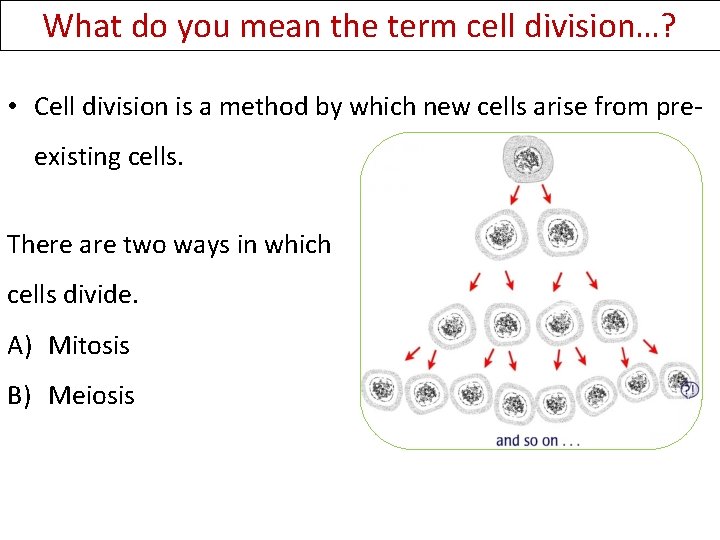 What do you mean the term cell division…?

• Cell division is a method by which new cells arise from pre-existing cells.

There are two ways in which cells divide.

A) Mitosis

B) Meiosis

and so on . . .